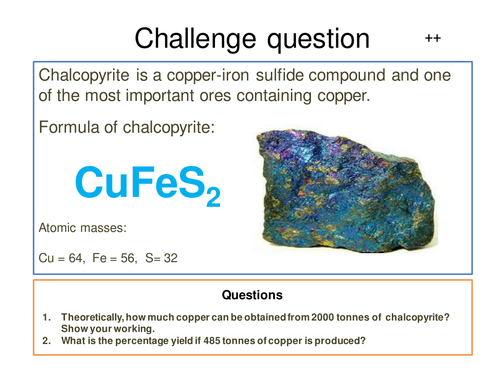 Challenge question ++

Chalcopyrite is a copper-iron sulfide compound and one of the most important ores containing copper.

Formula of chalcopyrite:

$CuFeS_2$

Atomic masses:

Cu = 64, Fe = 56, S= 32

Questions

1. Theoretically, how much copper can be obtained from 2000 tonnes of chalcopyrite? Show your working.
2. What is the percentage yield if 485 tonnes of copper is produced?